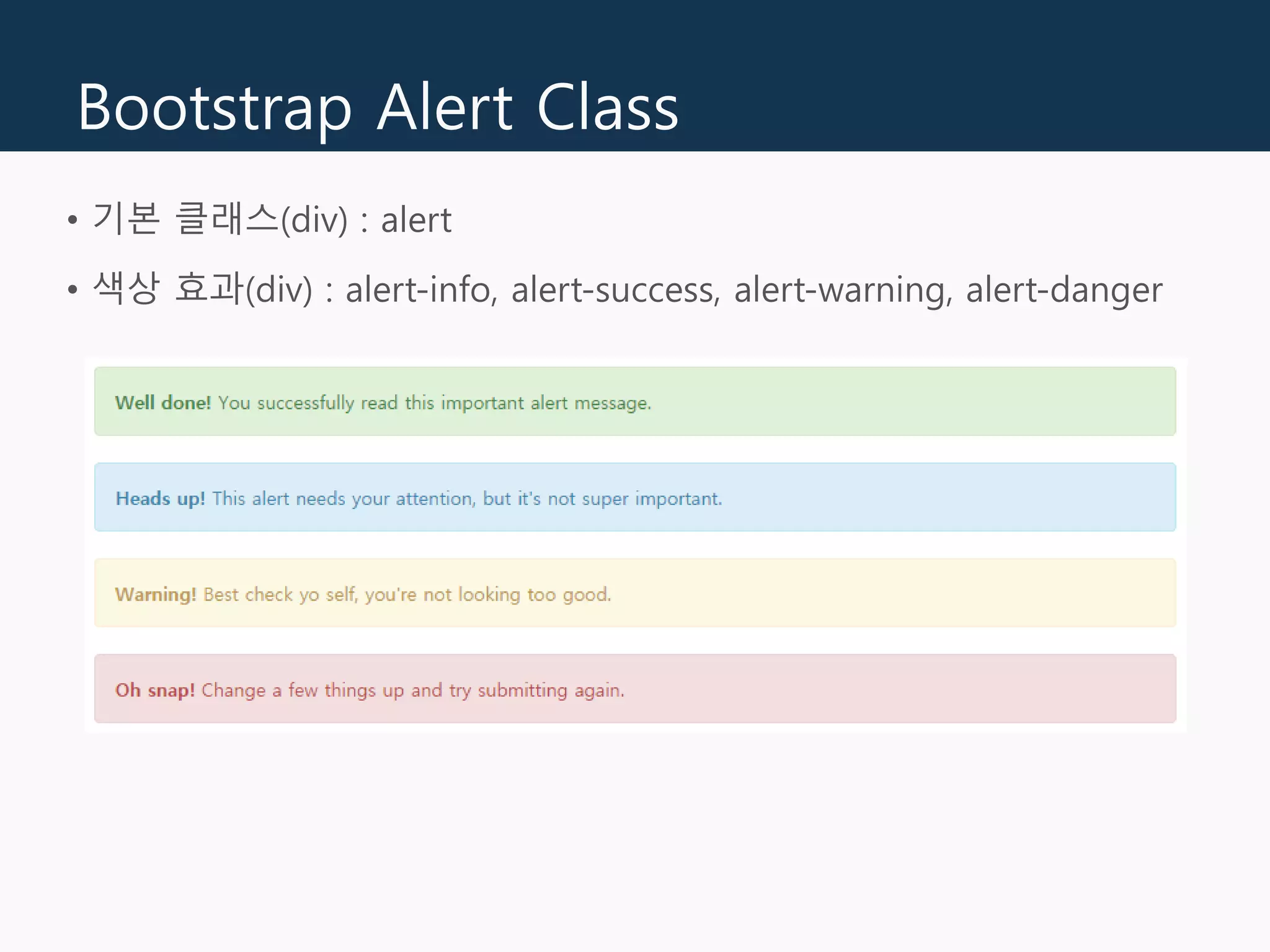 Bootstrap Alert Class

• 기본 클래스(div) : alert

• 색상 효과(div) : alert-info, alert-success, alert-warning, alert-danger

Well done! You successfully read this important alert message.

Heads up! This alert needs your attention, but it's not super important.

Warning! Best check yo self, you're not looking too good.

Oh snap! Change a few things up and try submitting again.